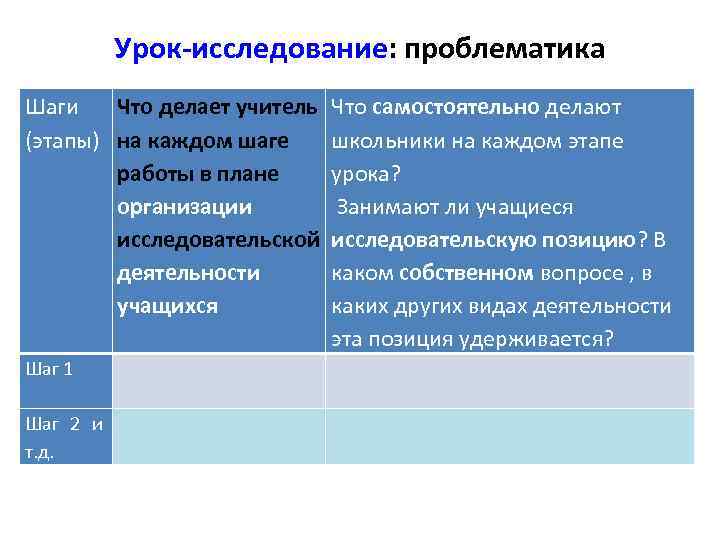 Урок-исследование: проблематика

| Шаги (этапы) | Что делает учитель на каждом шаге работы в плане организации исследовательской деятельности учащихся | Что самостоятельно делают школьники на каждом этапе урока? Занимают ли учащиеся исследовательскую позицию? В каком собственном вопросе , в каких других видах деятельности эта позиция удерживается? |
|---|---|---|
| Шаг 1 | | |
| Шаг 2 и т.д. | | |